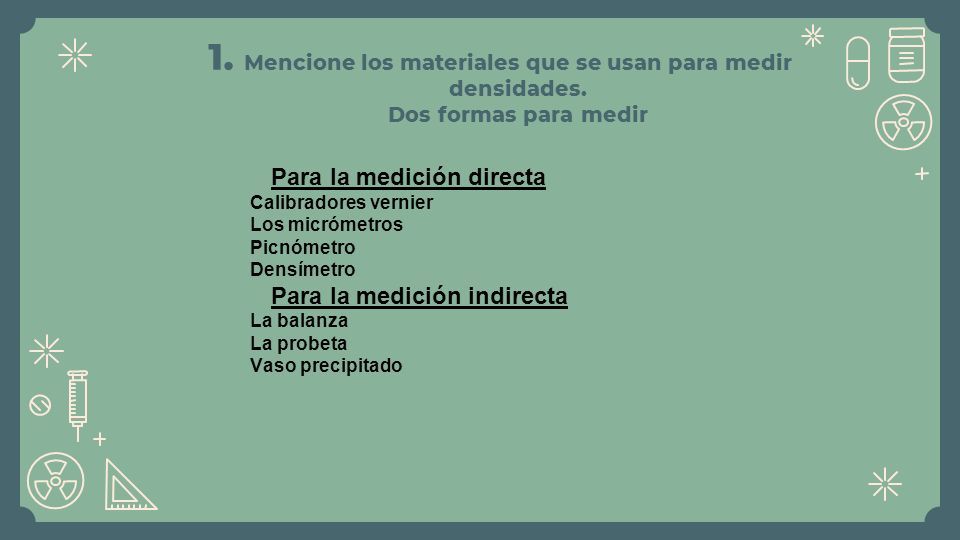 1. Mencione los materiales que se usan para medir densidades.
Dos formas para medir

Para la medición directa
Calibradores vernier
Los micrómetros
Picnómetro
Densímetro

Para la medición indirecta
La balanza
La probeta
Vaso precipitado